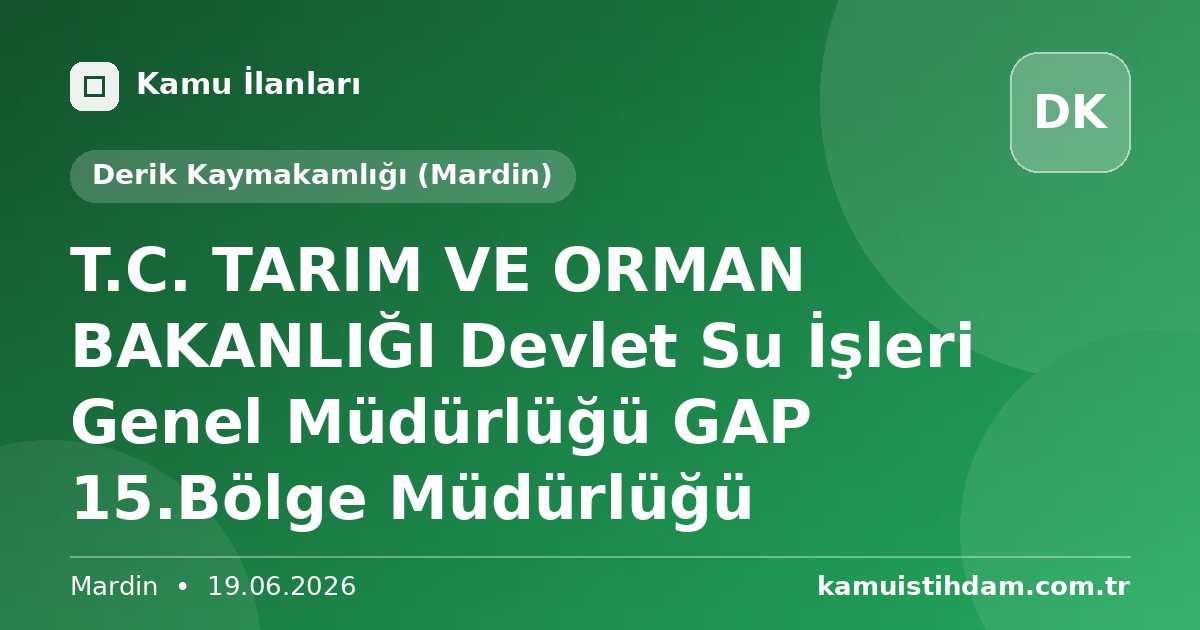 Kamu İlanları

DK

Derik Kaymakamlığı (Mardin)

T.C. TARIM VE ORMAN BAKANLIĞI Devlet Su İşleri Genel Müdürlüğü GAP 15.Bölge Müdürlüğü

Mardin • 19.06.2026

kamuistihdam.com.tr